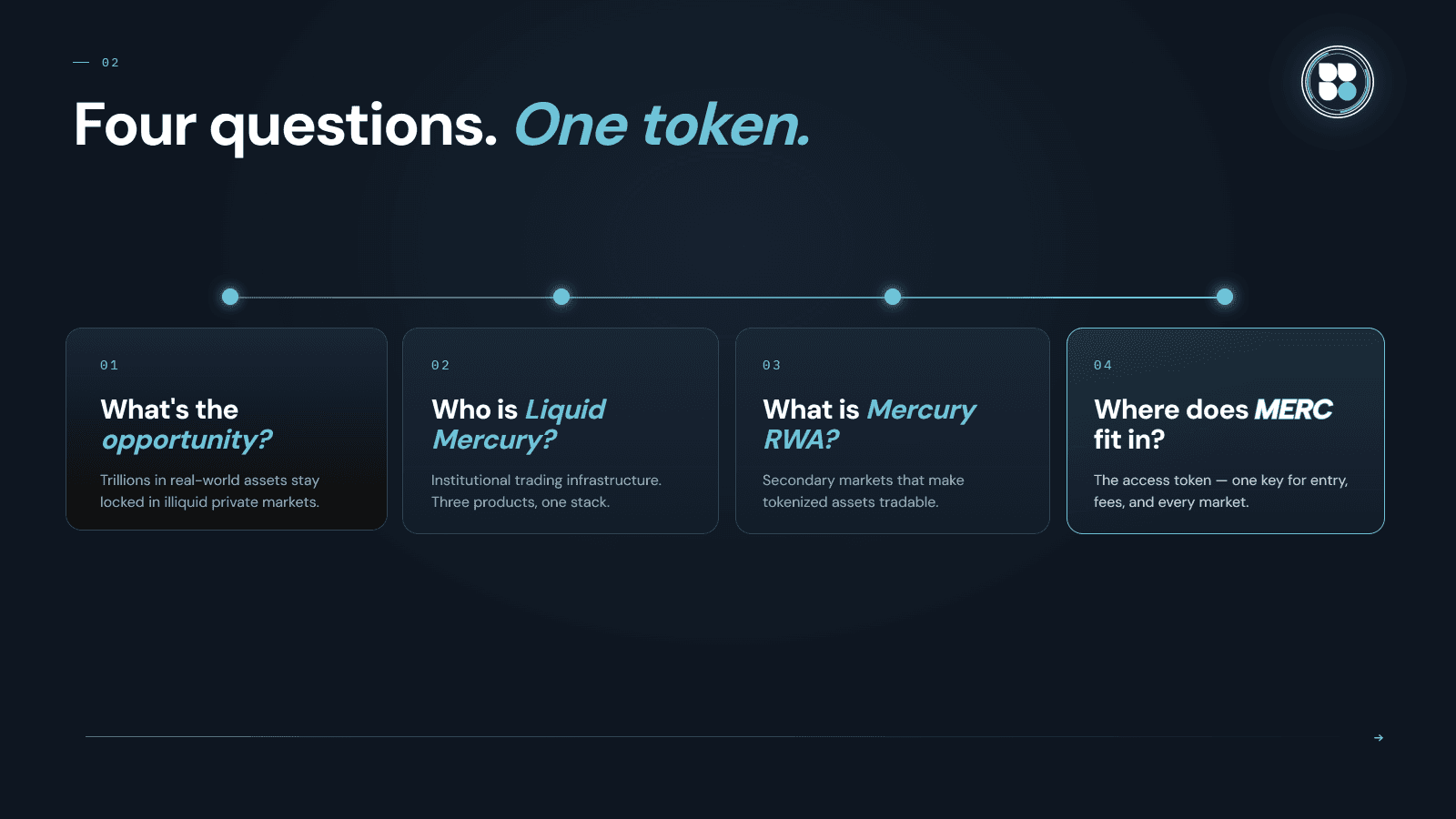 — 02

Four questions. One token.

01

What's the opportunity?

Trillions in real-world assets stay locked in illiquid private markets.

02

Who is Liquid Mercury?

Institutional trading infrastructure. Three products, one stack.

03

What is Mercury RWA?

Secondary markets that make tokenized assets tradable.

04

Where does MERC fit in?

The access token — one key for entry, fees, and every market.

→